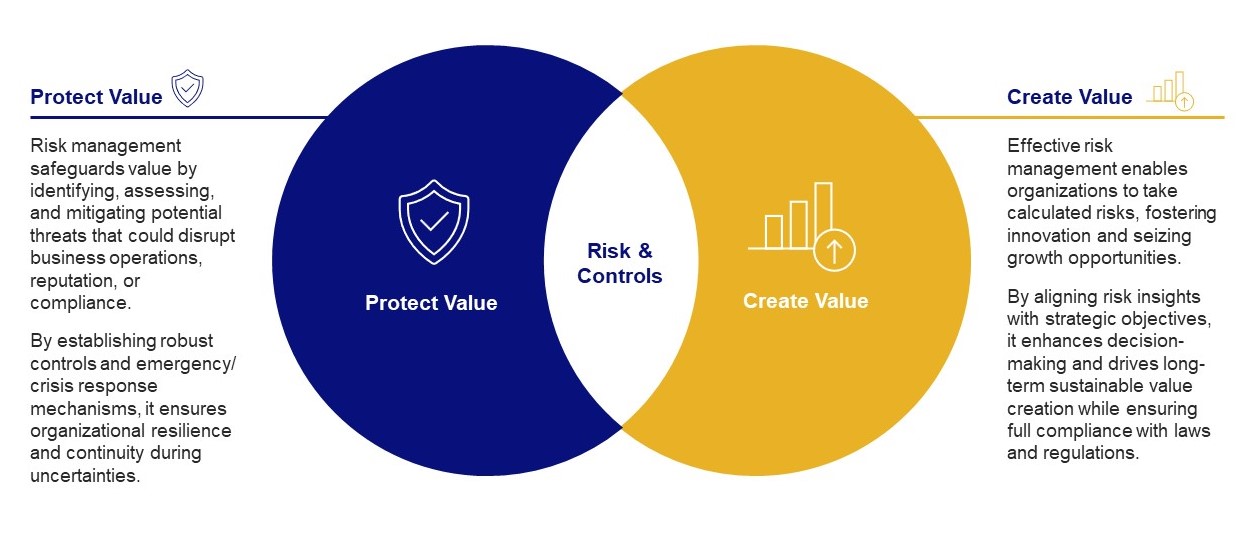 Protect Value

Risk management safeguards value by identifying, assessing, and mitigating potential threats that could disrupt business operations, reputation, or compliance.

By establishing robust controls and emergency/ crisis response mechanisms, it ensures organizational resilience and continuity during uncertainties.

Protect Value

Risk & Controls

Create Value

Create Value

Effective risk management enables organizations to take calculated risks, fostering innovation and seizing growth opportunities.

By aligning risk insights with strategic objectives, it enhances decision-making and drives long-term sustainable value creation while ensuring full compliance with laws and regulations.